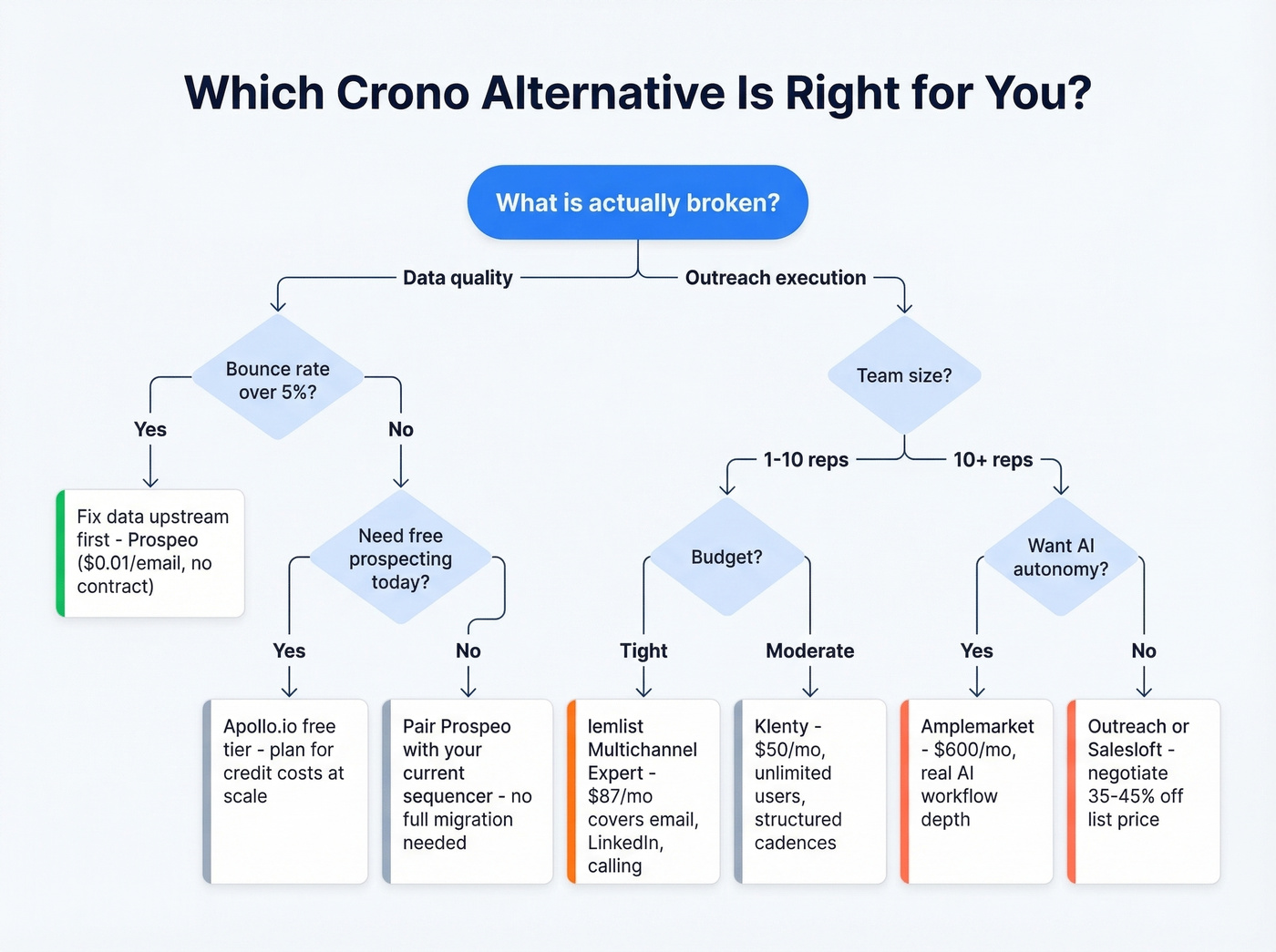 Which Crono Alternative Is Right for You?

What is actually broken?

Data quality

Outreach execution

Bounce rate over 5%?

Yes

No

Fix data upstream first - Prospeo ($0.01/email, no contract)

Need free prospecting today?

Yes

No

Apollo.io free tier - plan for credit costs at scale

Pair Prospeo with your current sequencer - no full migration needed

Team size?

1-10 reps

10+ reps

Budget?

Tight

Moderate

lemlist Multichannel Expert - $87/mo covers email, LinkedIn, calling

Klenty - $50/mo, unlimited users, structured cadences

Want AI autonomy?

Yes

No

Amplemarket - $600/mo, real AI workflow depth

Outreach or Salesloft - negotiate 35-45% off list price